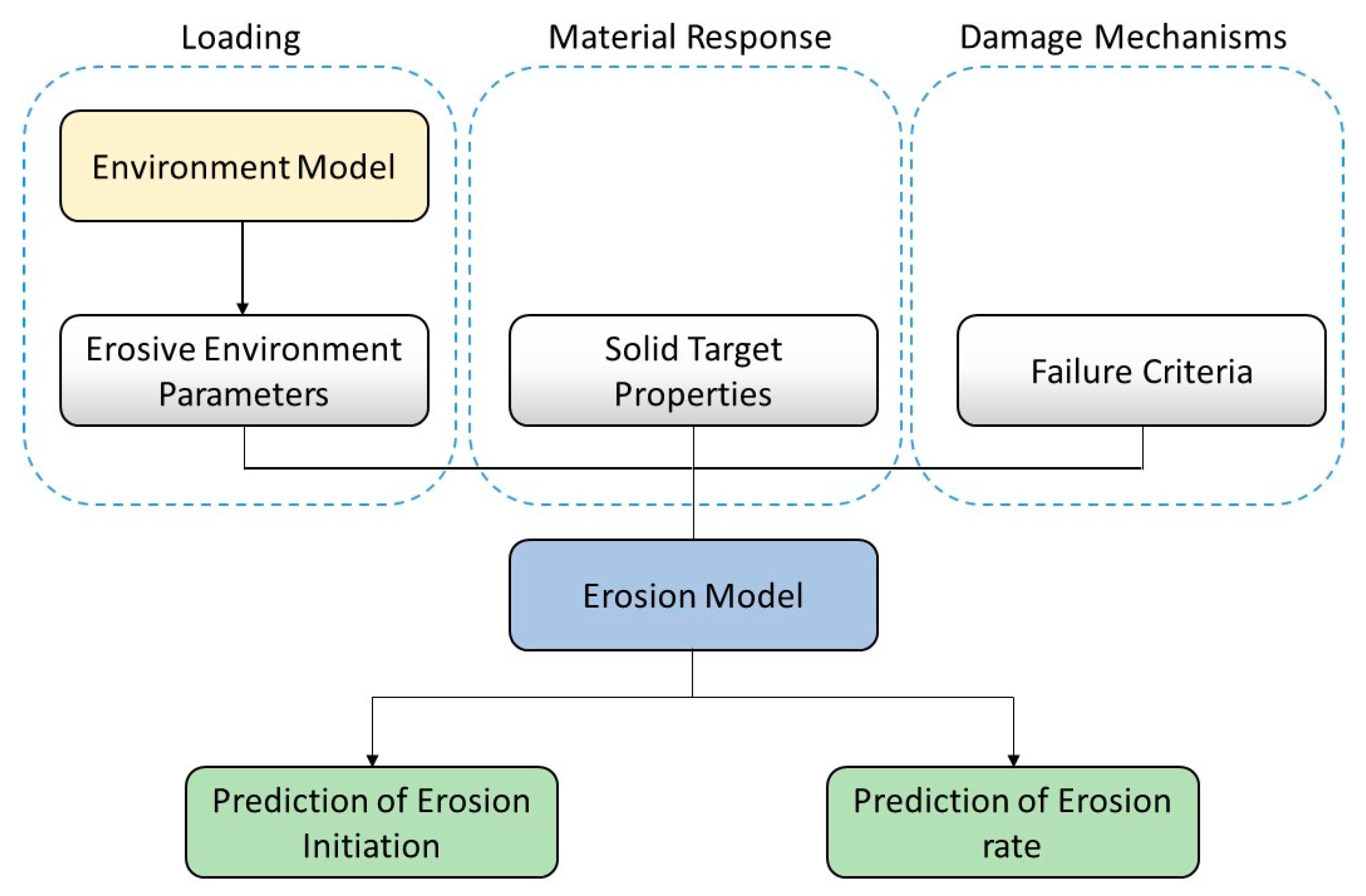 Loading

Material Response

Damage Mechanisms

Environment Model

Erosive Environment Parameters

Solid Target Properties

Failure Criteria

Erosion Model

Prediction of Erosion Initiation

Prediction of Erosion rate